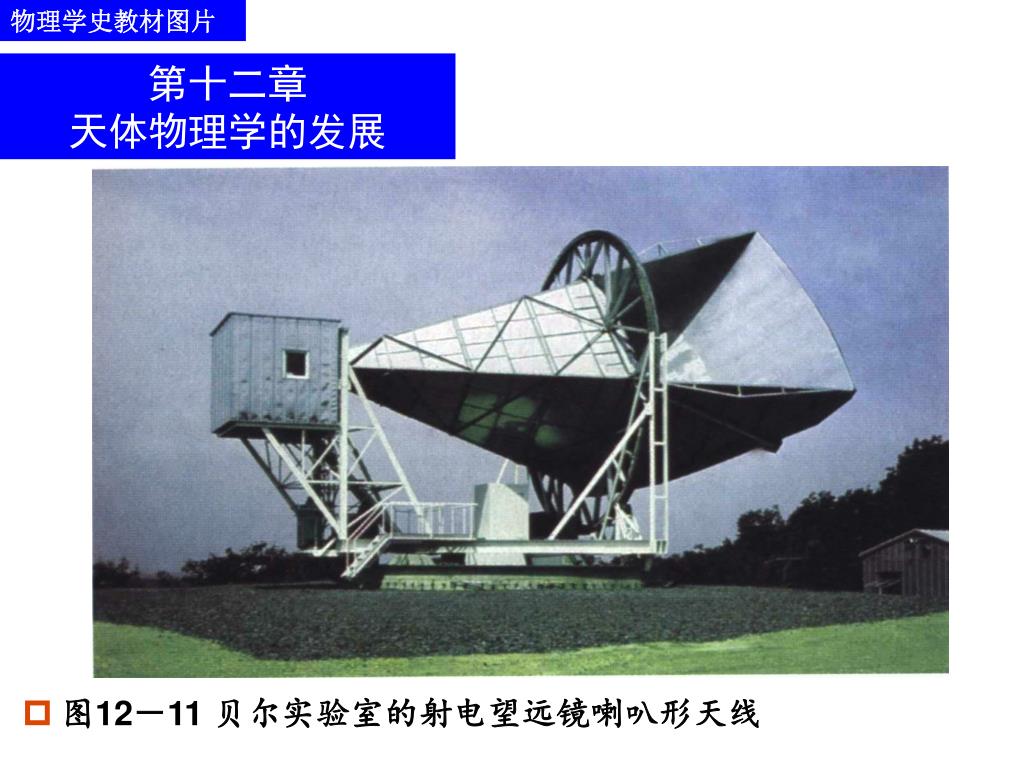 物理学史教材图片

第十二章
天体物理学的发展

图12－11 贝尔实验室的射电望远镜喇叭形天线